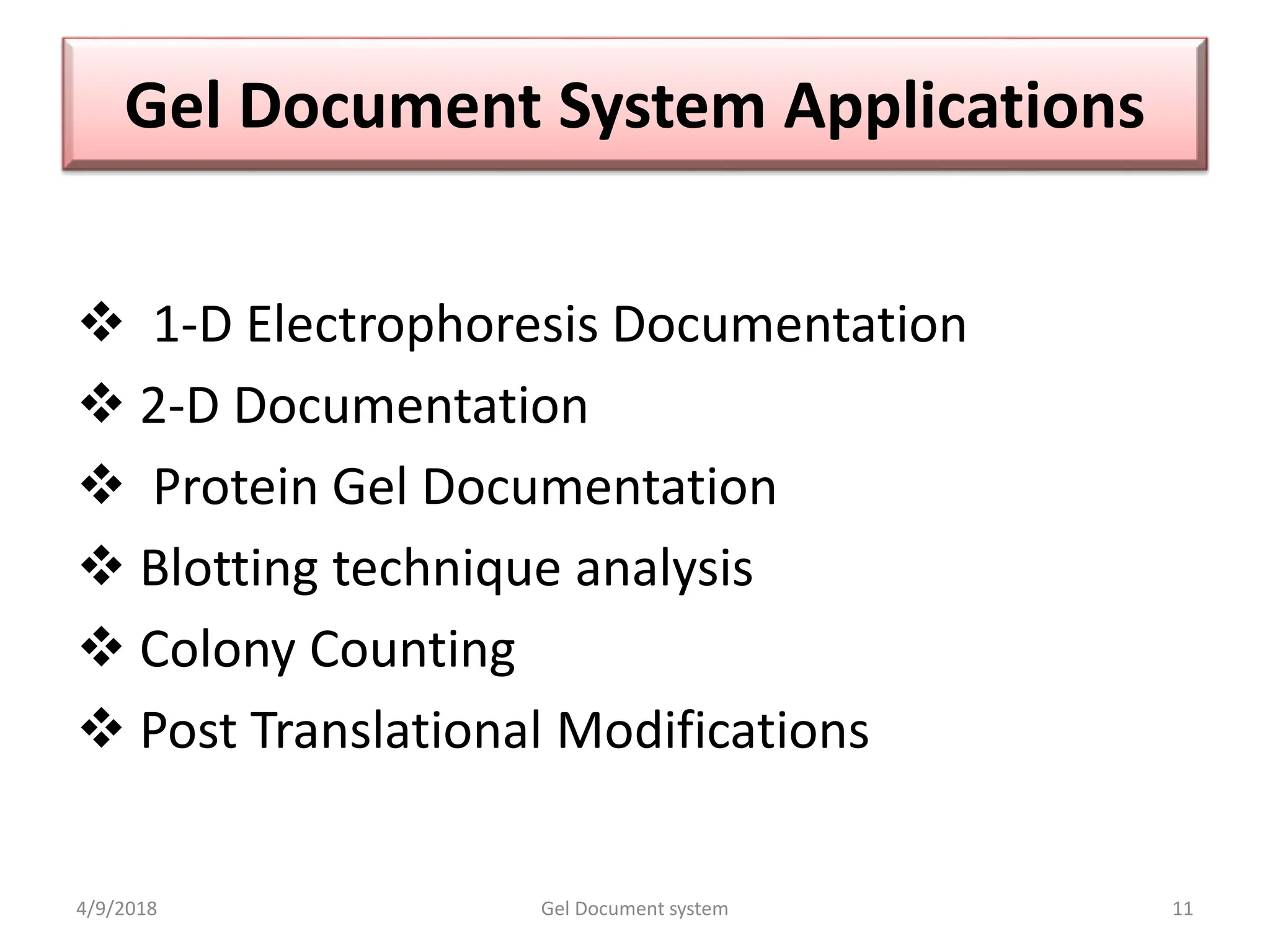 Gel Document System Applications

❖ 1-D Electrophoresis Documentation
❖ 2-D Documentation
❖ Protein Gel Documentation
❖ Blotting technique analysis
❖ Colony Counting
❖ Post Translational Modifications

4/9/2018 Gel Document system 11